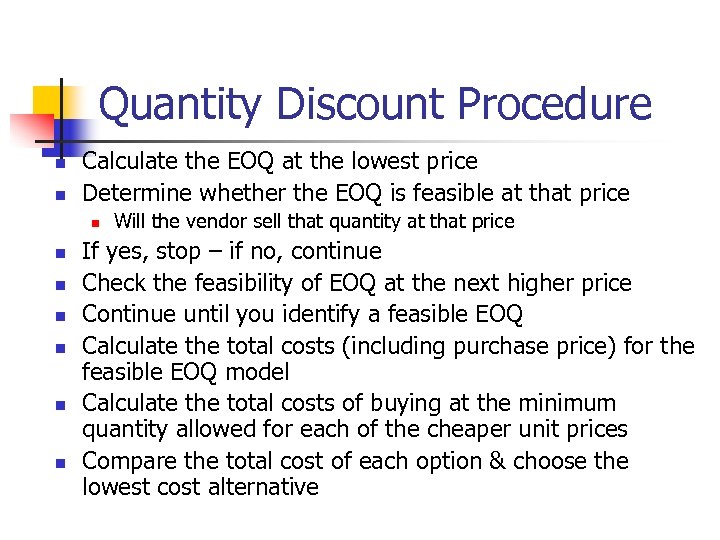 Quantity Discount Procedure

- Calculate the EOQ at the lowest price
- Determine whether the EOQ is feasible at that price
  - Will the vendor sell that quantity at that price
- If yes, stop – if no, continue
- Check the feasibility of EOQ at the next higher price
- Continue until you identify a feasible EOQ
- Calculate the total costs (including purchase price) for the feasible EOQ model
- Calculate the total costs of buying at the minimum quantity allowed for each of the cheaper unit prices
- Compare the total cost of each option & choose the lowest cost alternative